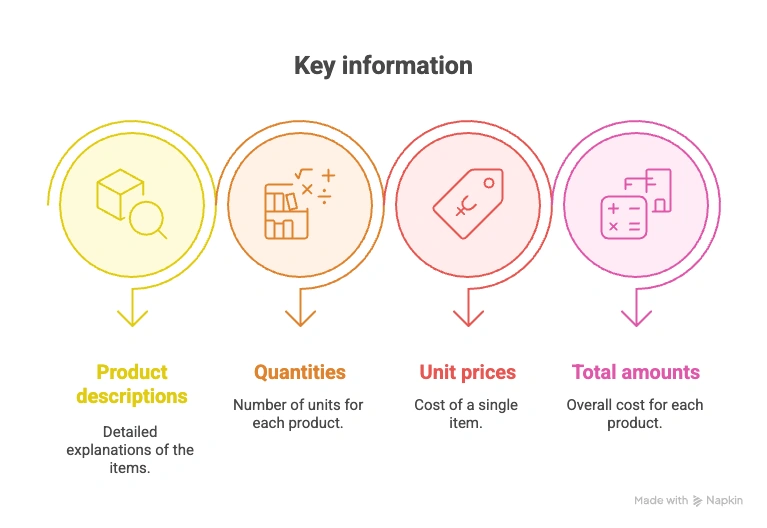 Key information

Product descriptions

Detailed explanations of the items.

Quantities

Number of units for each product.

Unit prices

Cost of a single item.

Total amounts

Overall cost for each product.

Made with Napkin